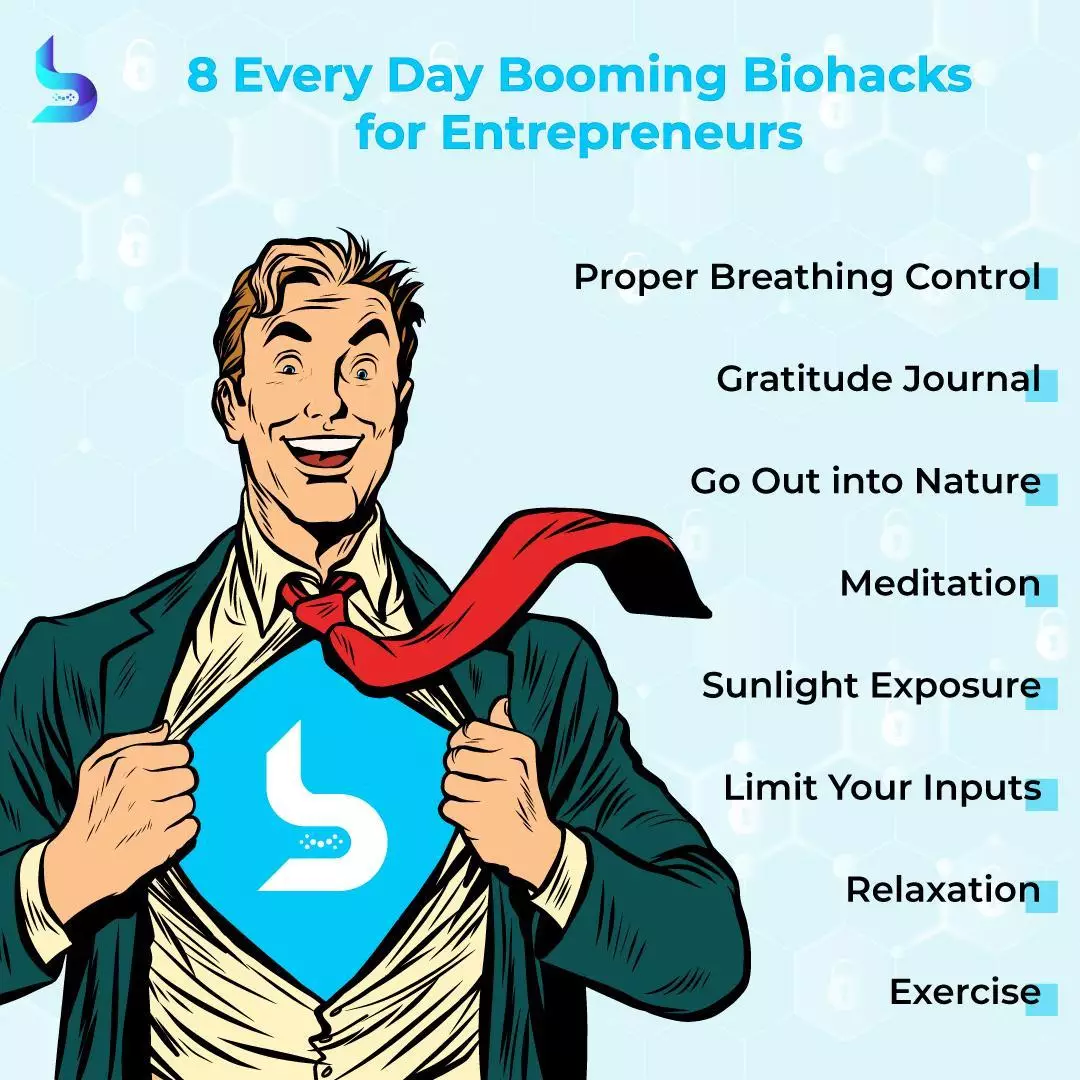 8 Every Day Booming Biohacks for Entrepreneurs

Proper Breathing Control

Gratitude Journal

Go Out into Nature

Meditation

Sunlight Exposure

Limit Your Inputs

Relaxation

Exercise